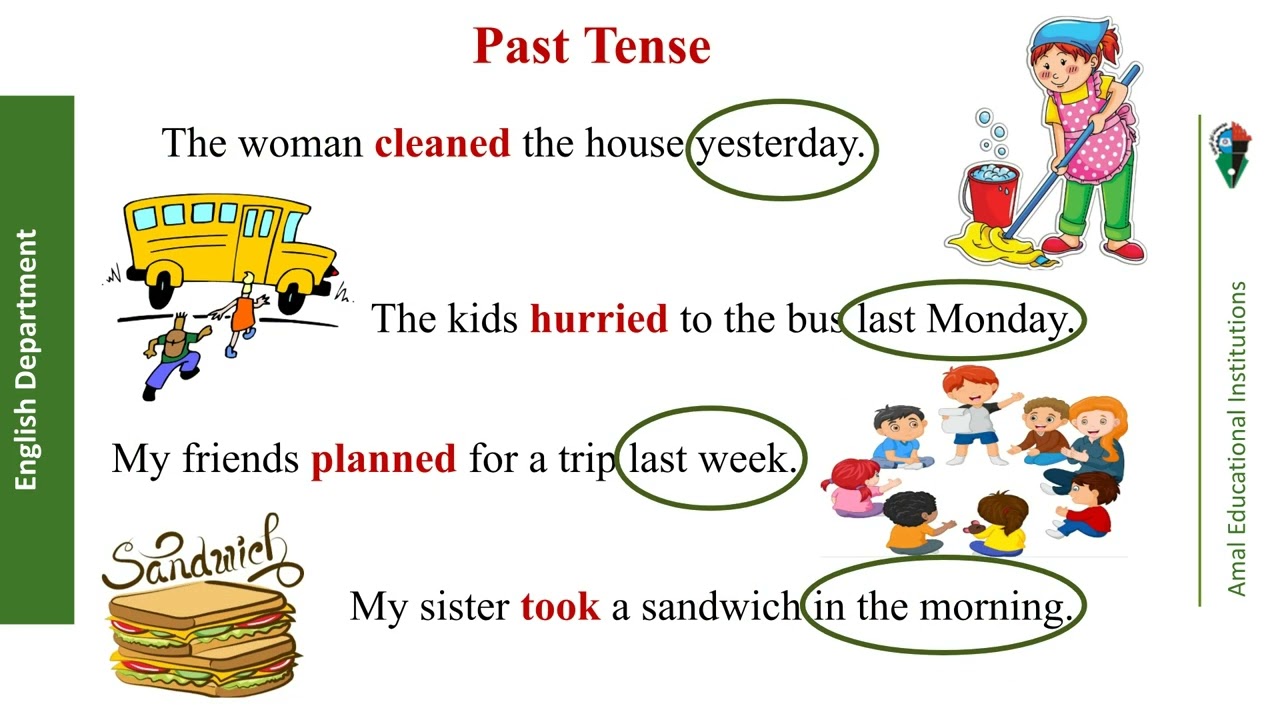 English Department

Past Tense

The woman cleaned the house yesterday.

The kids hurried to the bus last Monday.

My friends planned for a trip last week.

Sandwich

My sister took a sandwich in the morning.

Amal Educational Institutions